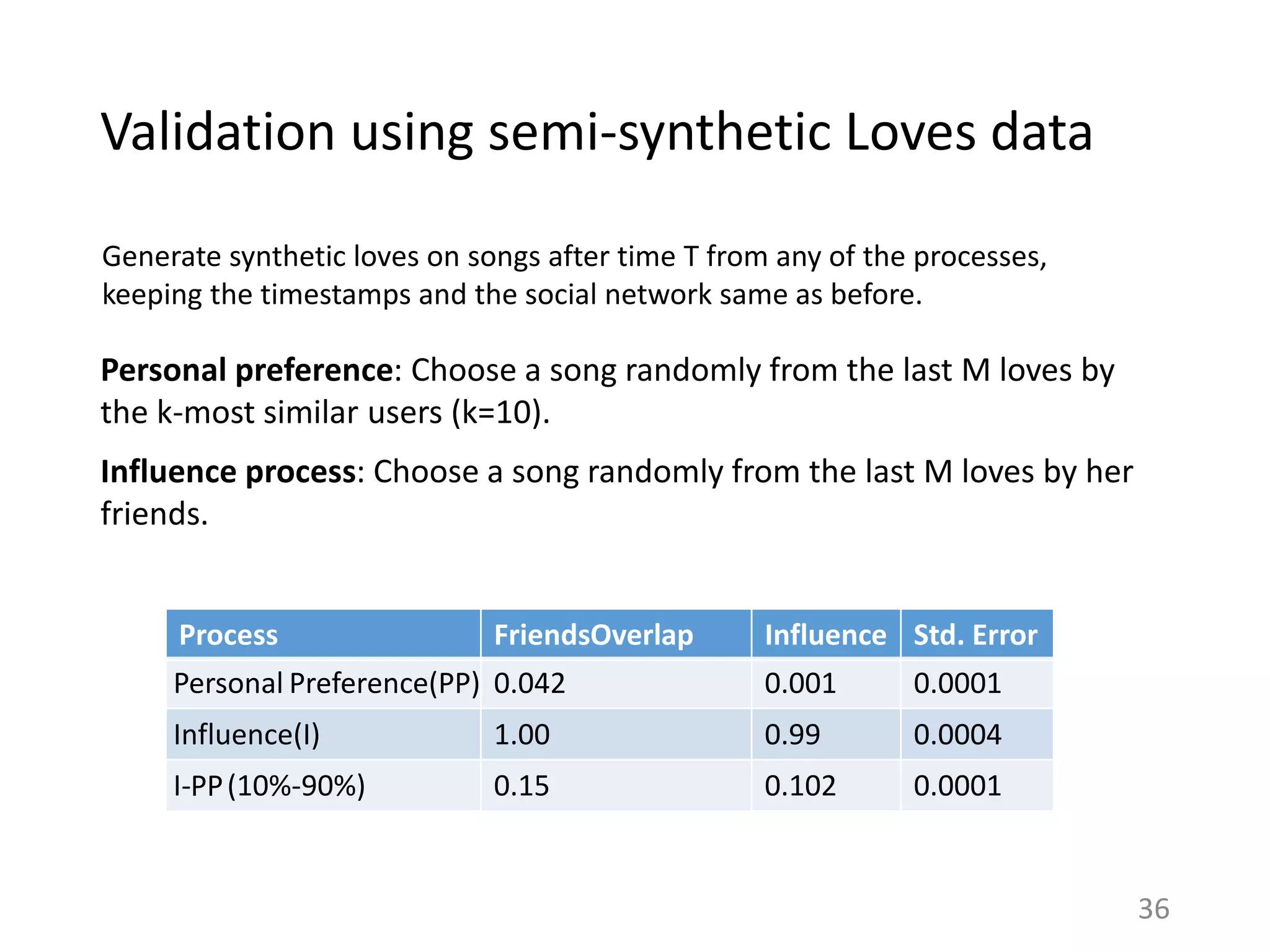 Validation using semi-synthetic Loves data

Generate synthetic loves on songs after time T from any of the processes, keeping the timestamps and the social network same as before.

Personal preference: Choose a song randomly from the last M loves by the k-most similar users (k=10).

Influence process: Choose a song randomly from the last M loves by her friends.

| Process | FriendsOverlap | Influence | Std. Error |
|---|---|---|---|
| Personal Preference(PP) | 0.042 | 0.001 | 0.0001 |
| Influence(I) | 1.00 | 0.99 | 0.0004 |
| I-PP (10%-90%) | 0.15 | 0.102 | 0.0001 |

36